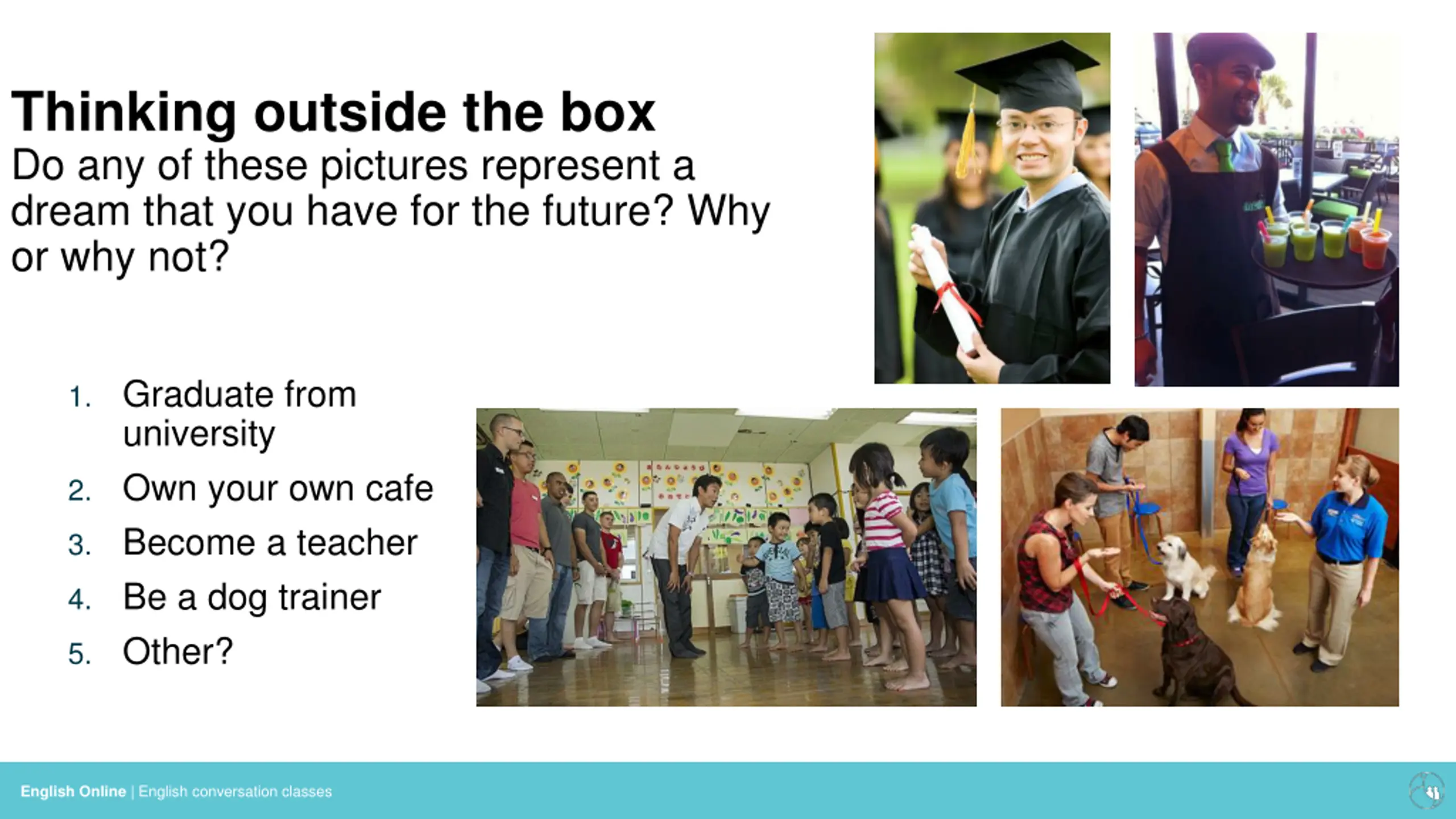 Thinking outside the box

Do any of these pictures represent a dream that you have for the future? Why or why not?

1. Graduate from university
2. Own your own cafe
3. Become a teacher
4. Be a dog trainer
5. Other?

English Online | English conversation classes